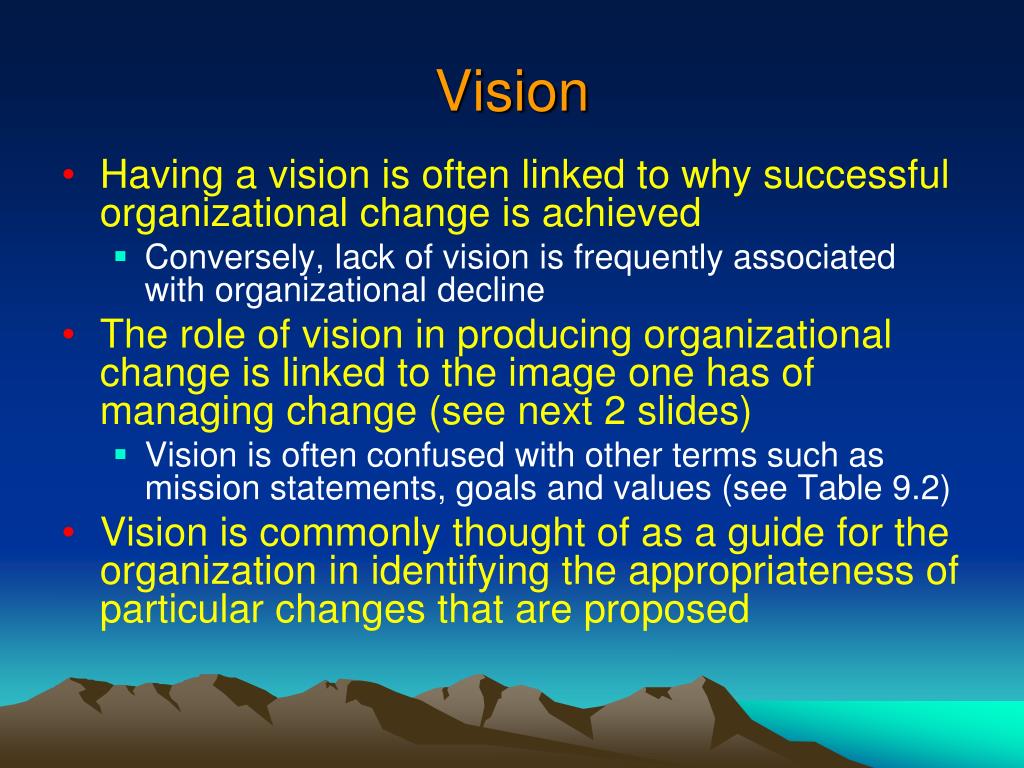 Vision

• Having a vision is often linked to why successful organizational change is achieved
  ▪ Conversely, lack of vision is frequently associated with organizational decline
• The role of vision in producing organizational change is linked to the image one has of managing change (see next 2 slides)
  ▪ Vision is often confused with other terms such as mission statements, goals and values (see Table 9.2)
• Vision is commonly thought of as a guide for the organization in identifying the appropriateness of particular changes that are proposed